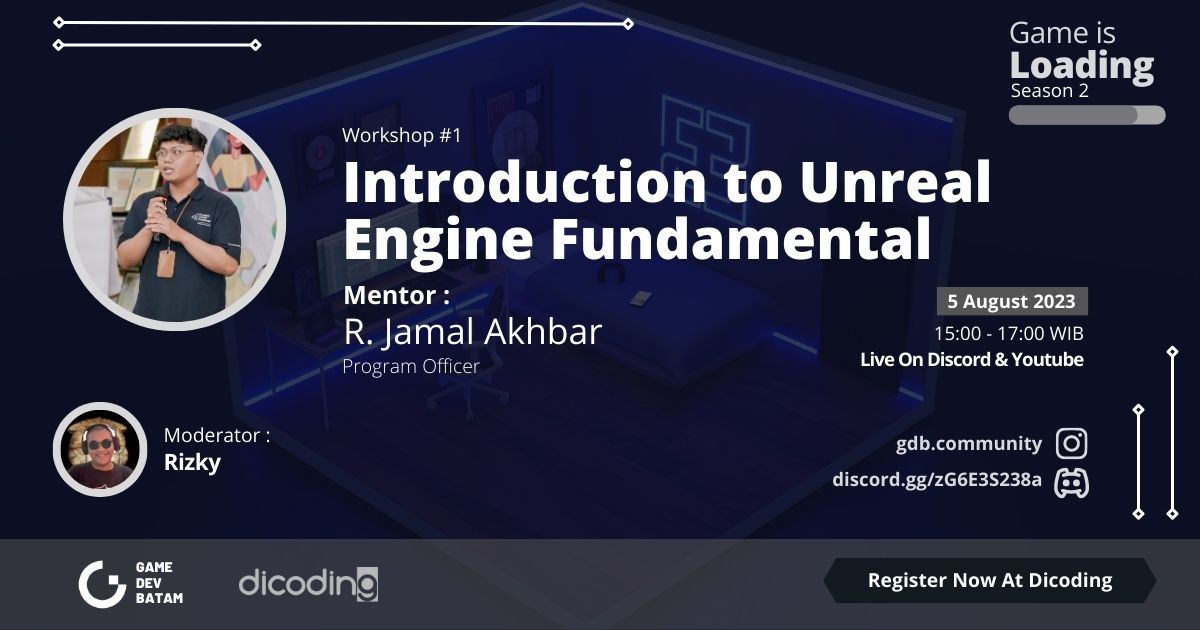 Game is
Loading
Season 2

Workshop #1
Introduction to Unreal Engine Fundamental

Mentor :
R. Jamal Akhbar
Program Officer

5 August 2023
15:00 - 17:00 WIB
Live On Discord & Youtube

Moderator :
Rizky

gdb.community
discord.gg/zG6E3S238a

GAME DEV BATAM
dicoding
Register Now At Dicoding